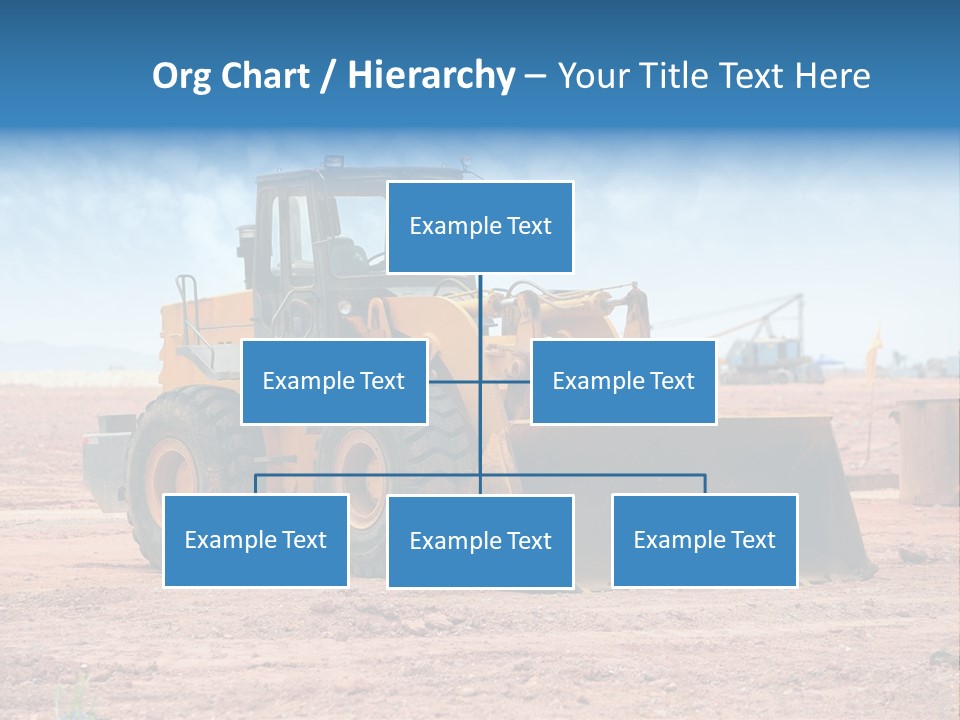 Org Chart / Hierarchy – Your Title Text Here

Example Text

Example Text

Example Text

Example Text

Example Text

Example Text